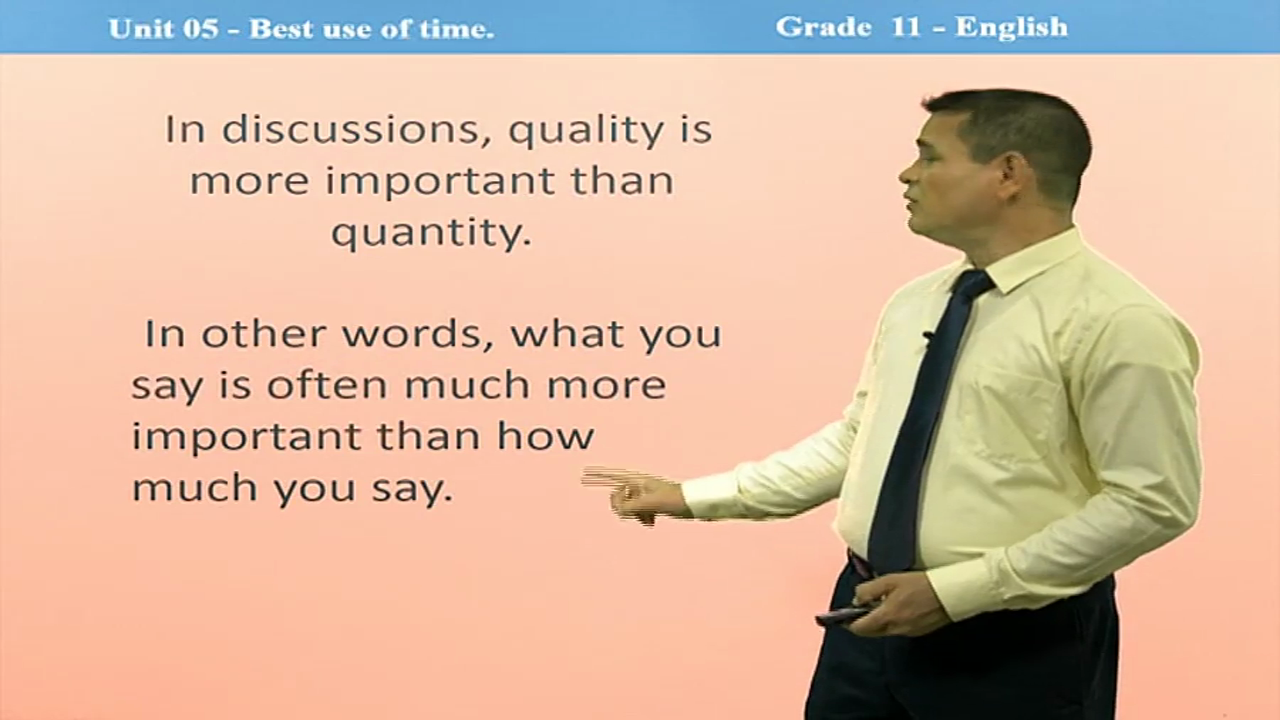 Unit 05 - Best use of time.

Grade 11 - English

In discussions, quality is more important than quantity.

In other words, what you say is often much more important than how much you say.